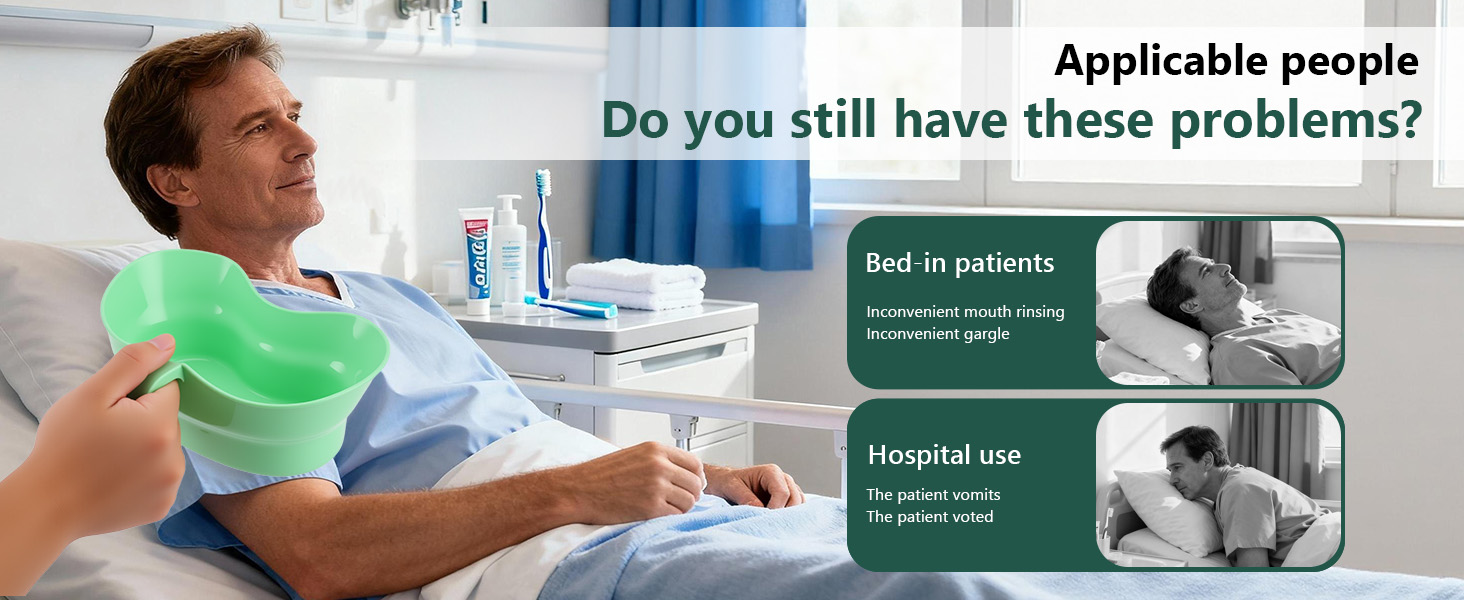 Applicable people
Do you still have these problems?

Bed-in patients

Inconvenient mouth rinsing
Inconvenient gargle

Hospital use

The patient vomits
The patient voted